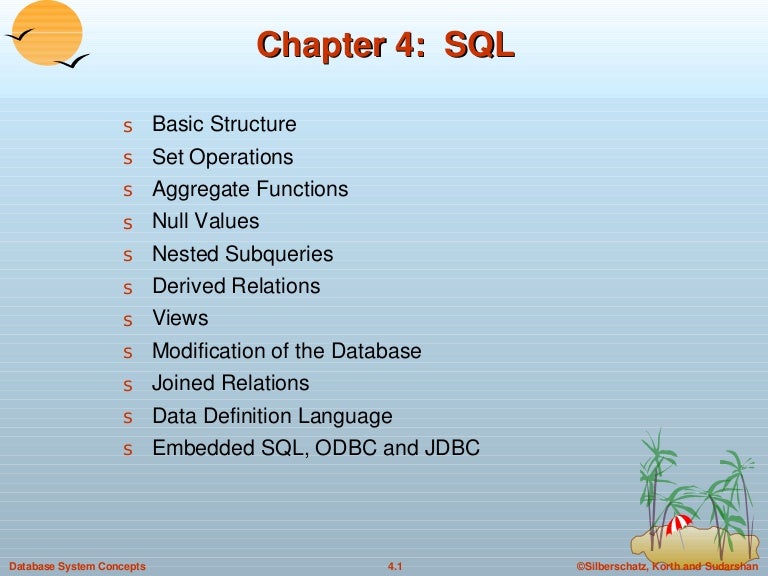 Chapter 4: SQL

s Basic Structure
s Set Operations
s Aggregate Functions
s Null Values
s Nested Subqueries
s Derived Relations
s Views
s Modification of the Database
s Joined Relations
s Data Definition Language
s Embedded SQL, ODBC and JDBC

Database System Concepts 4.1 ©Silberschatz, Korth and Sudarshan